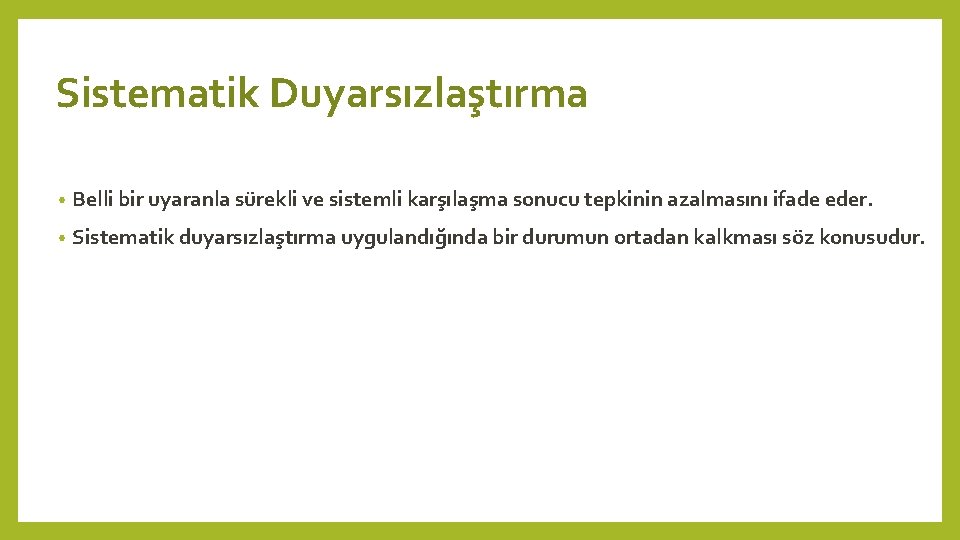 Sistematik Duyarsızlaştırma

• Belli bir uyaranla sürekli ve sistemli karşılaşma sonucu tepkinin azalmasını ifade eder.

• Sistematik duyarsızlaştırma uygulandığında bir durumun ortadan kalkması söz konusudur.